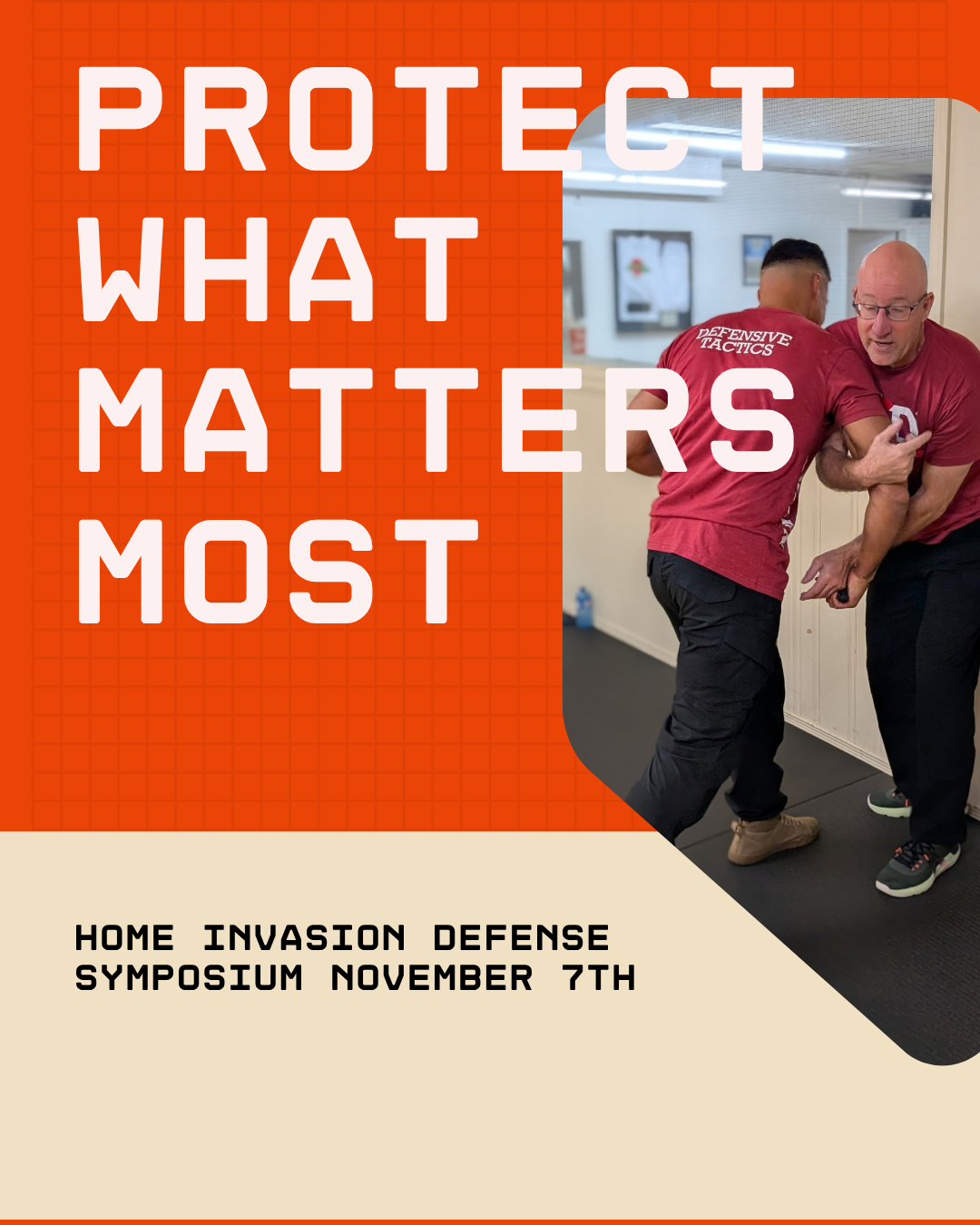 PROTECT WHAT MATTERS MOST

DEFENSIVE TACTICS

HOME INVASION DEFENSE SYMPOSIUM NOVEMBER 7TH